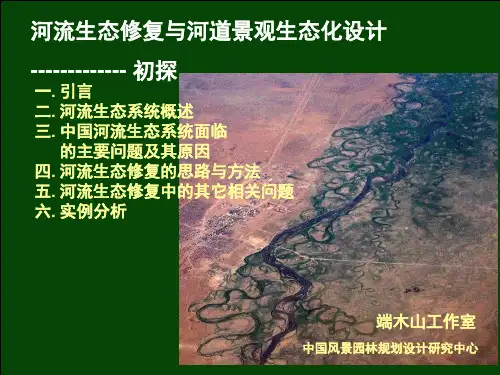 河流生态修复与河道景观生态化设计

------------- 初探

一. 引言
二. 河流生态系统概述
三. 中国河流生态系统面临的主要问题及其原因
四. 河流生态修复的思路与方法
五. 河流生态修复中的其它相关问题
六. 实例分析

端木山工作室

中国风景园林规划设计研究中心